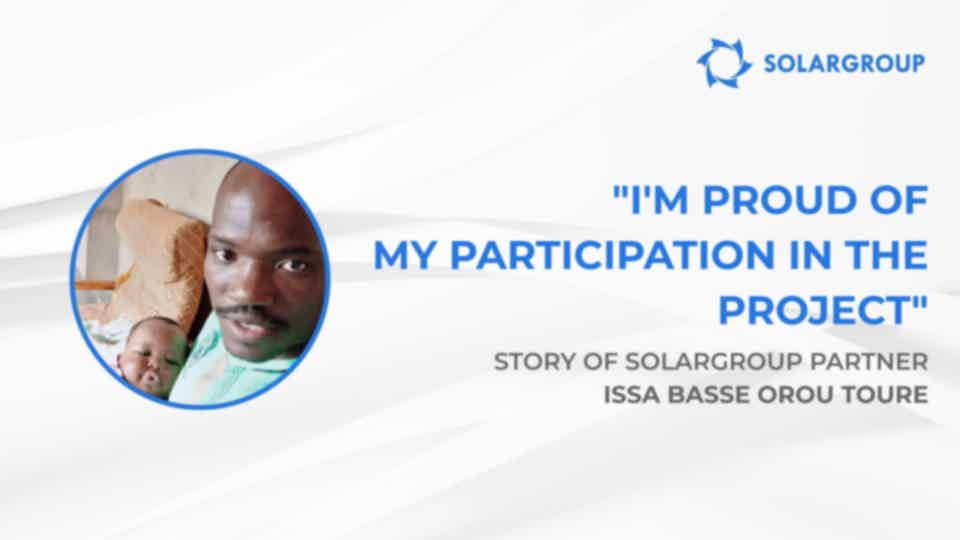 SOLARGROUP

"I'M PROUD OF MY PARTICIPATION IN THE PROJECT"

STORY OF SOLARGROUP PARTNER ISSA BASSE OROU TOURE